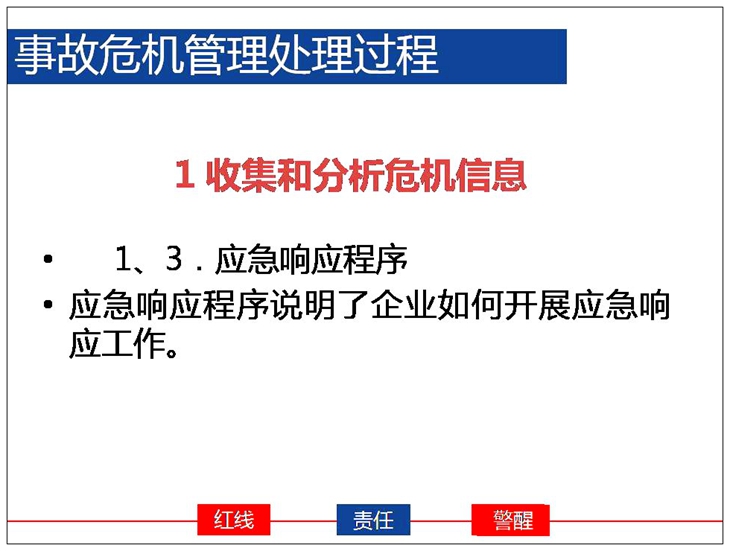 事故危机管理处理过程

1 收集和分析危机信息

• 1、3．应急响应程序
• 应急响应程序说明了企业如何开展应急响应工作。

红线 责任 警醒